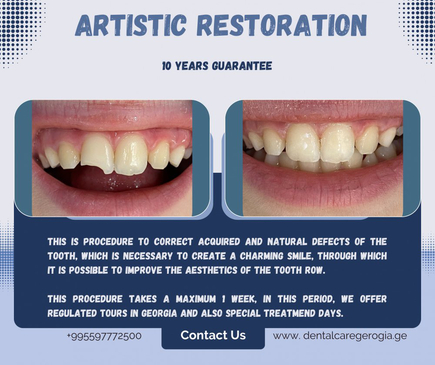 ARTISTIC RESTORATION

10 YEARS GUARANTEE

THIS IS PROCEDURE TO CORRECT ACQUIRED AND NATURAL DEFECTS OF THE TOOTH, WHICH IS NECESSARY TO CREATE A CHARMING SMILE, THROUGH WHICH IT IS POSSIBLE TO IMPROVE THE AESTHETICS OF THE TOOTH ROW.

THIS PROCEDURE TAKES A MAXIMUM 1 WEEK, IN THIS PERIOD, WE OFFER REGULATED TOURS IN GEORGIA AND ALSO SPECIAL TREATMEND DAYS.

+995597772500

Contact Us

www. dentalcaregerogia.ge